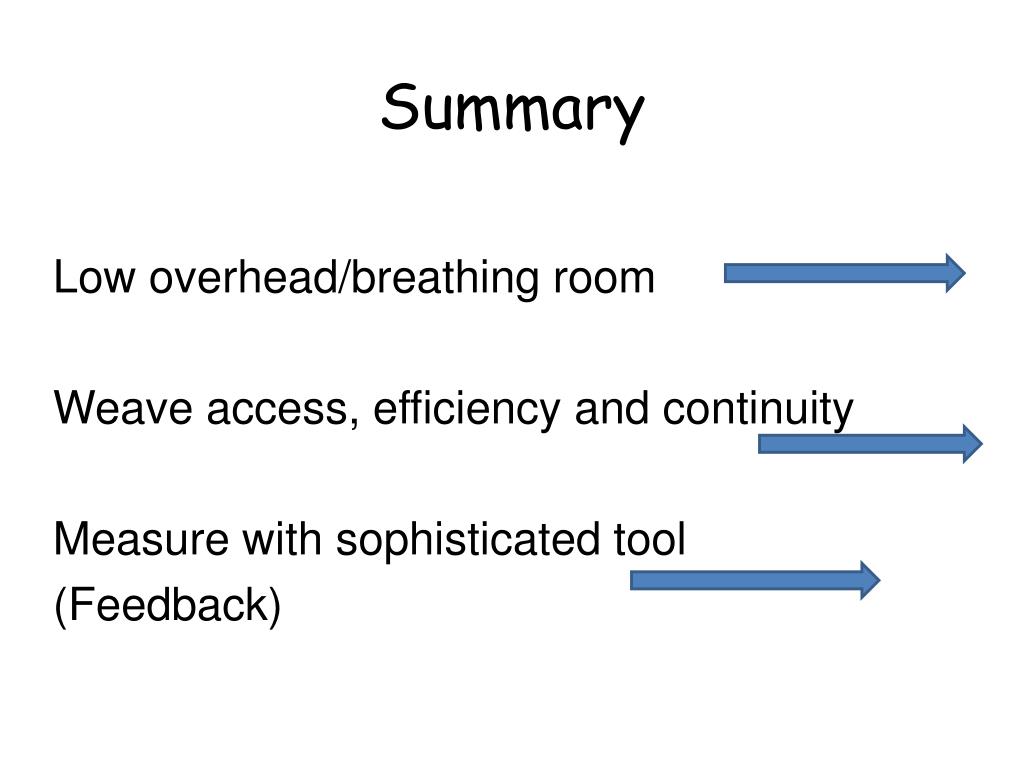 Summary

Low overhead/breathing room

Weave access, efficiency and continuity

Measure with sophisticated tool
(Feedback)